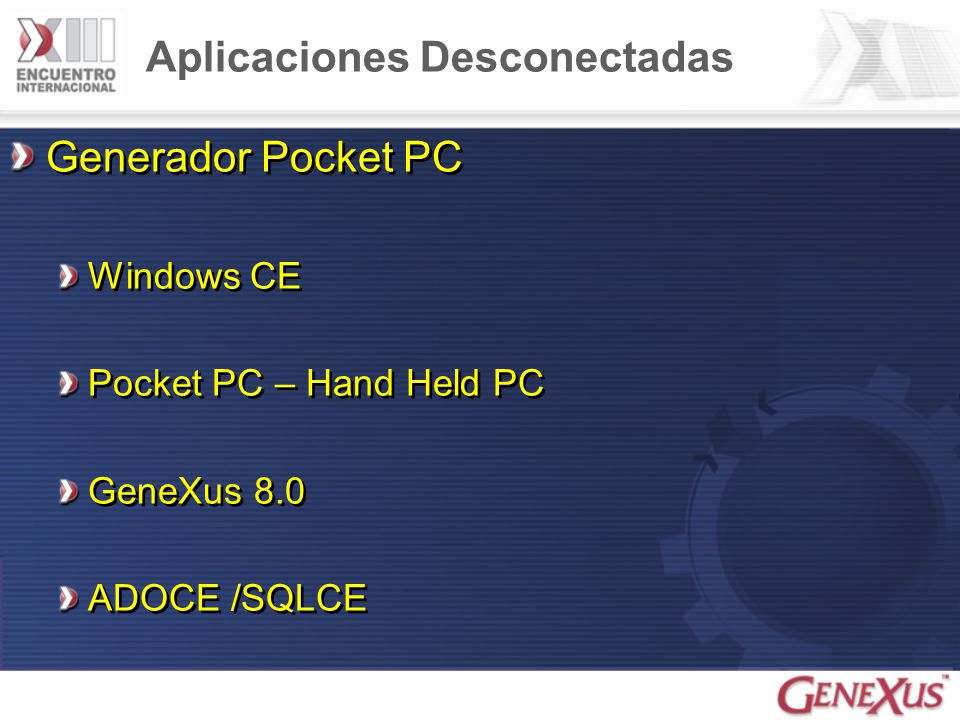 XIII ENCUENTRO INTERNACIONAL

Aplicaciones Desconectadas

Generador Pocket PC

Windows CE

Pocket PC – Hand Held PC

GeneXus 8.0

ADOCE /SQLCE

GENEXUS